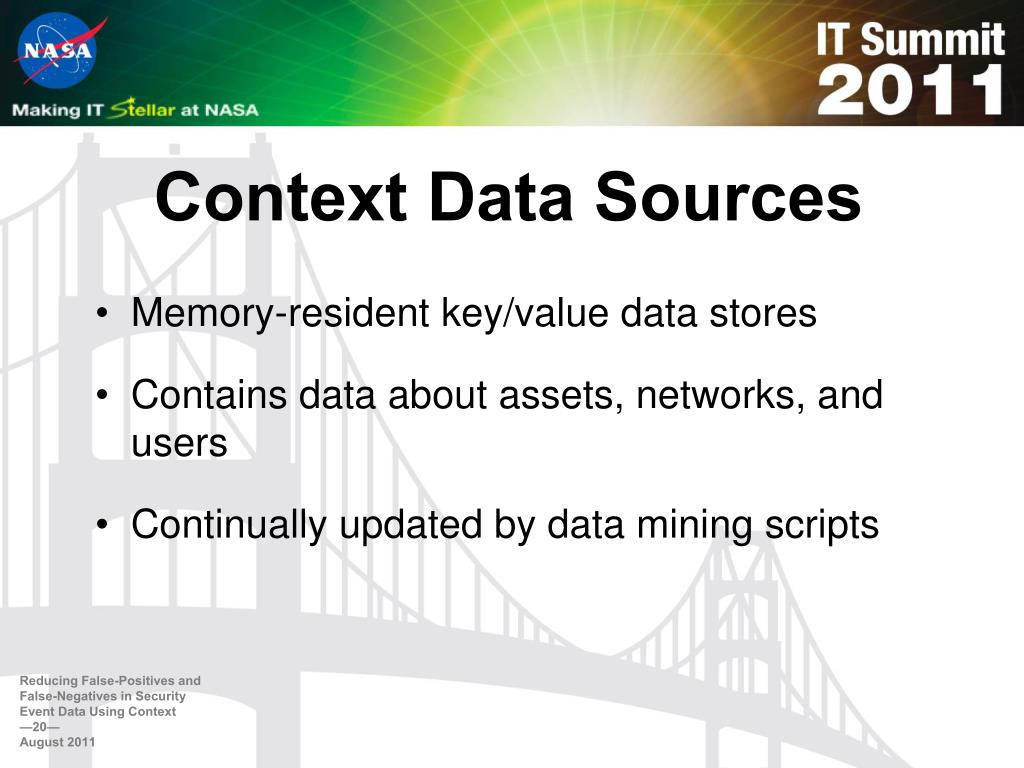 NASA

Making IT Stellar at NASA

IT Summit 2011

Context Data Sources

• Memory-resident key/value data stores
• Contains data about assets, networks, and users
• Continually updated by data mining scripts

Reducing False-Positives and False-Negatives in Security Event Data Using Context
—20—
August 2011